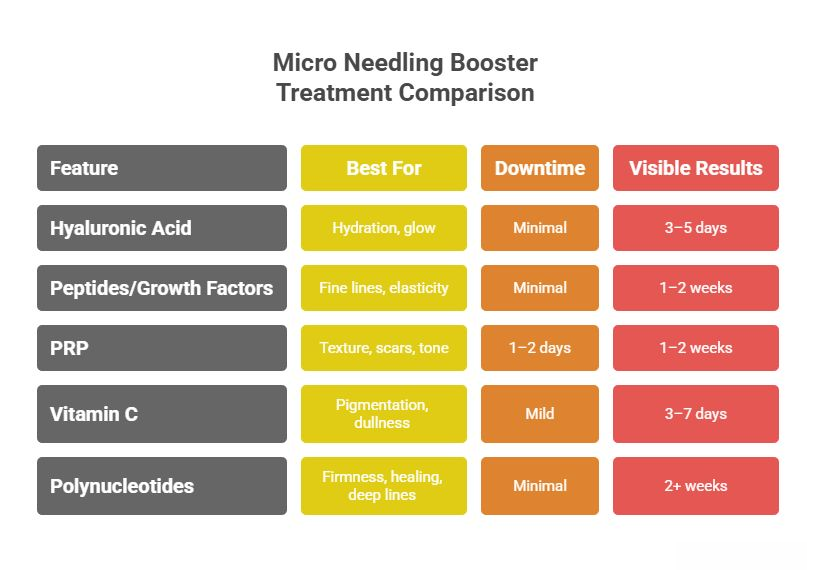 Micro Needling Booster
Treatment Comparison

| Feature | Best For | Downtime | Visible Results |
|---|---|---|---|
| Hyaluronic Acid | Hydration, glow | Minimal | 3–5 days |
| Peptides/Growth Factors | Fine lines, elasticity | Minimal | 1–2 weeks |
| PRP | Texture, scars, tone | 1–2 days | 1–2 weeks |
| Vitamin C | Pigmentation, dullness | Mild | 3–7 days |
| Polynucleotides | Firmness, healing, deep lines | Minimal | 2+ weeks |